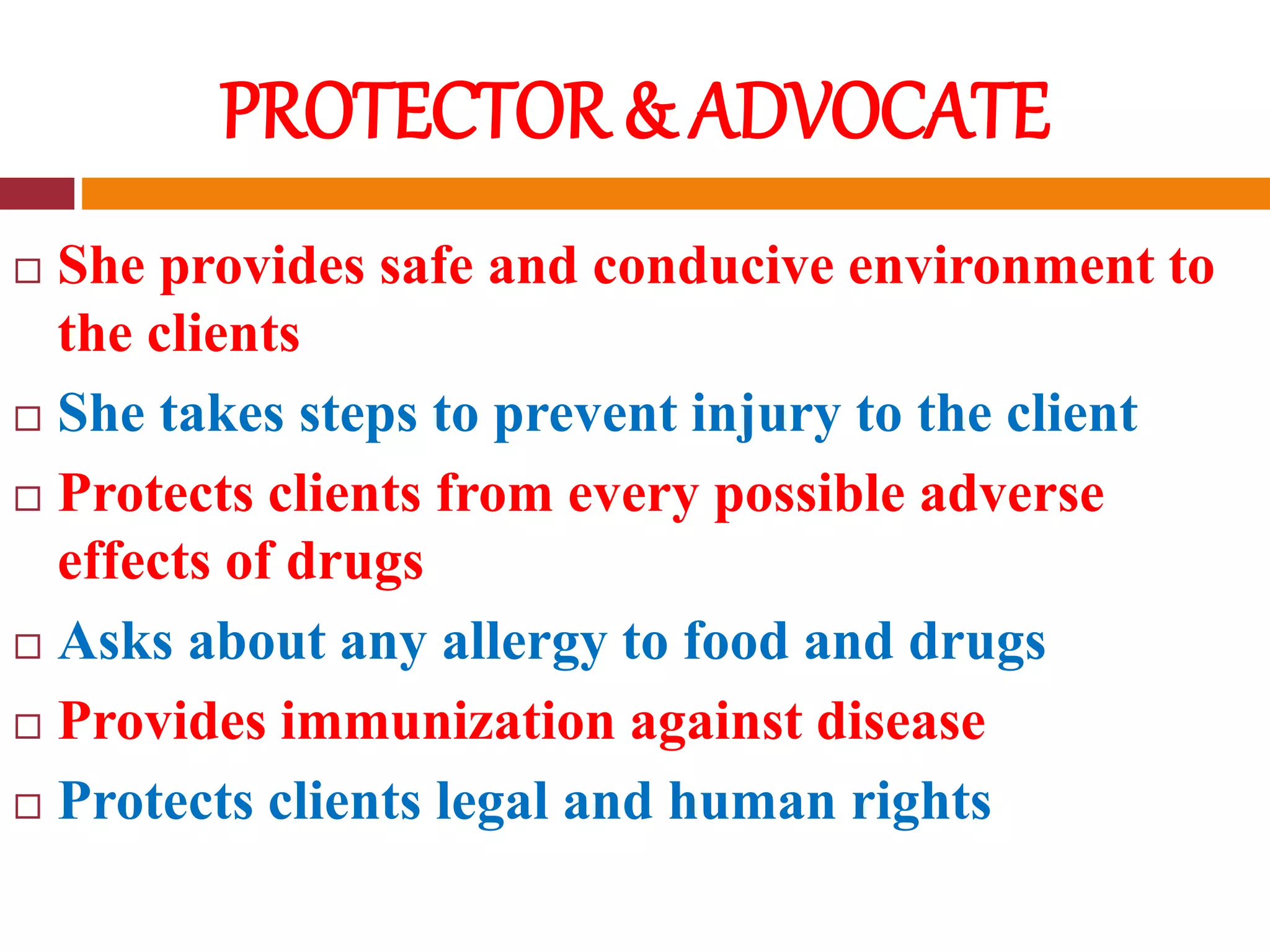 PROTECTOR & ADVOCATE

□ She provides safe and conducive environment to the clients

□ She takes steps to prevent injury to the client

□ Protects clients from every possible adverse effects of drugs

□ Asks about any allergy to food and drugs

□ Provides immunization against disease

□ Protects clients legal and human rights